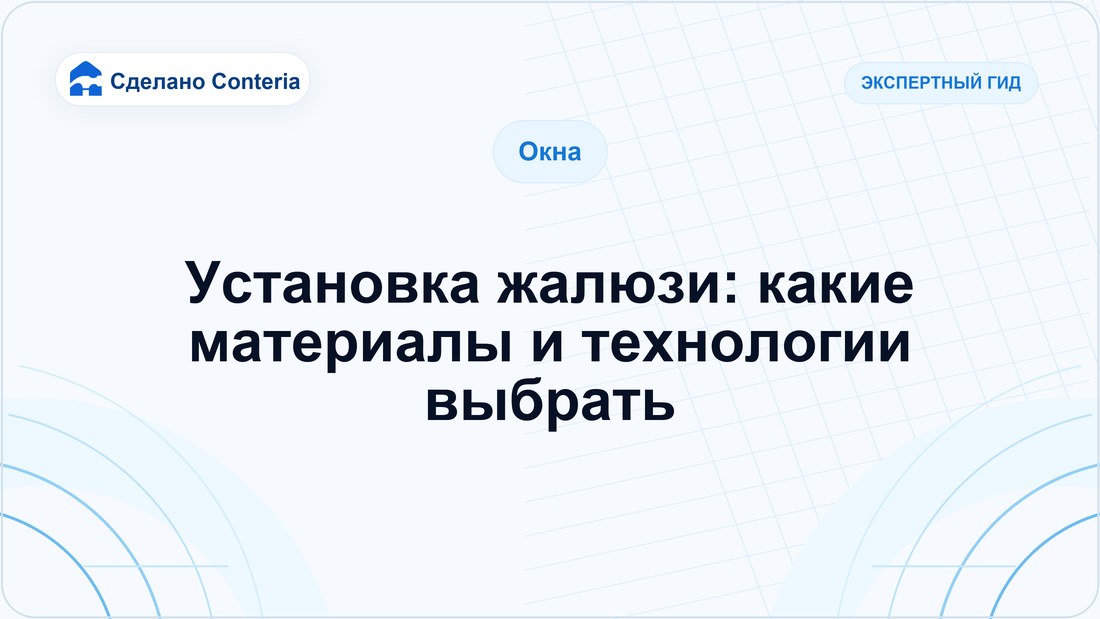 Сделано Conteria

ЭКСПЕРТНЫЙ ГИД

Окна

Установка жалюзи: какие материалы и технологии выбрать